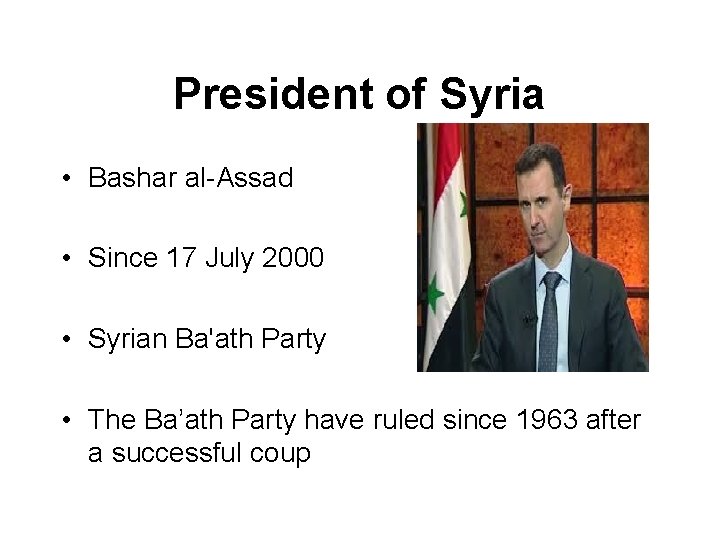 President of Syria

• Bashar al-Assad

• Since 17 July 2000

• Syrian Ba'ath Party

• The Ba’ath Party have ruled since 1963 after a successful coup